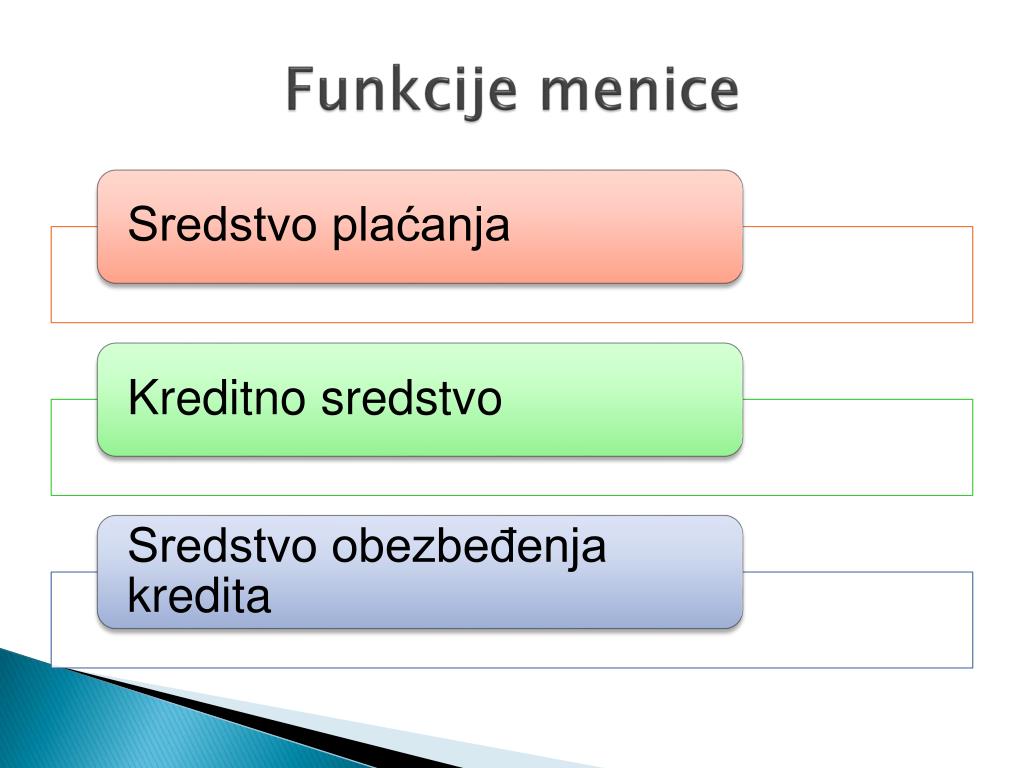 Funkcije menice

Sredstvo plaćanja

Kreditno sredstvo

Sredstvo obezbeđenja kredita